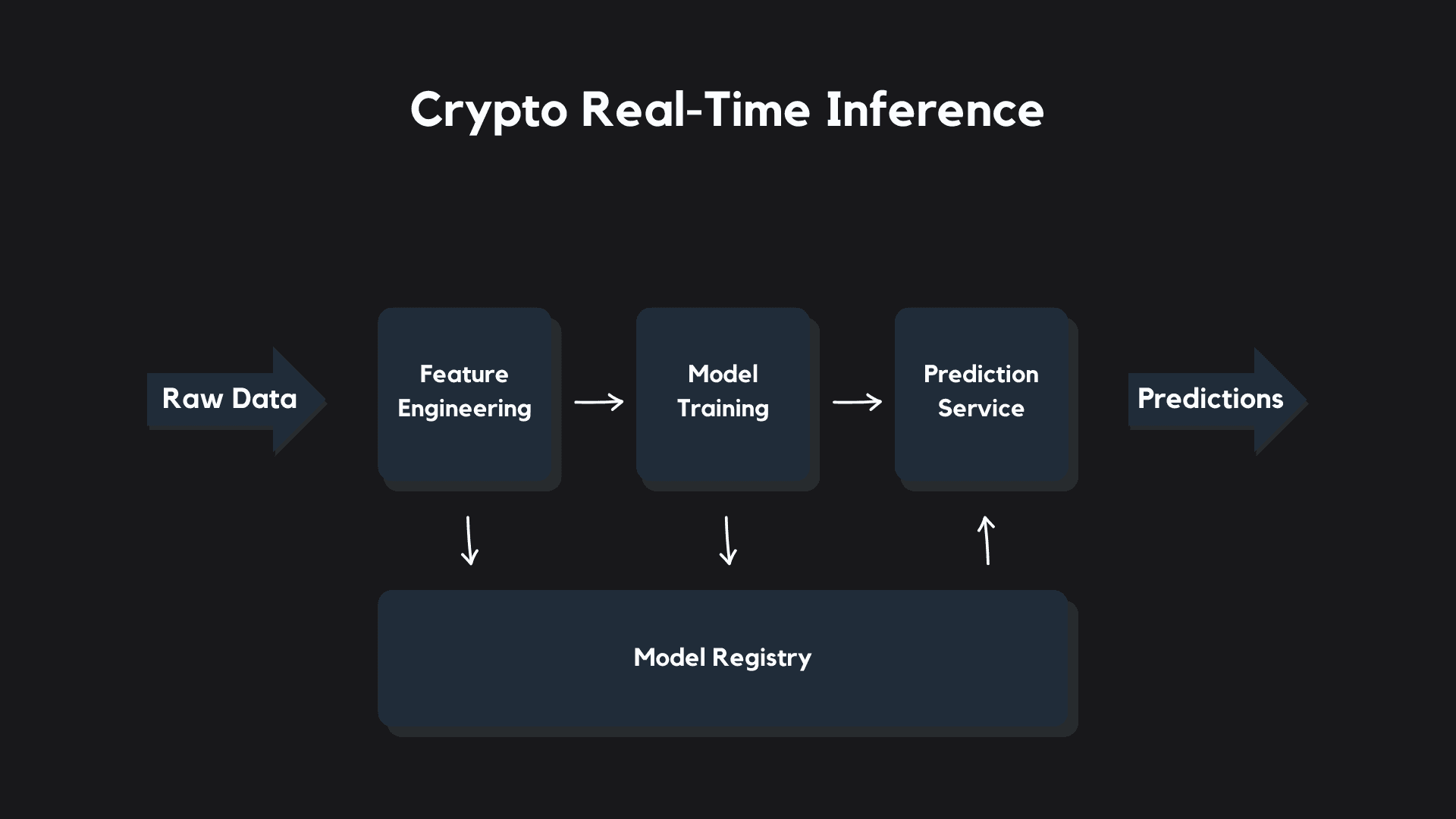 Crypto Real-Time Inference

Raw Data

Feature Engineering

Model Training

Prediction Service

Predictions

Model Registry